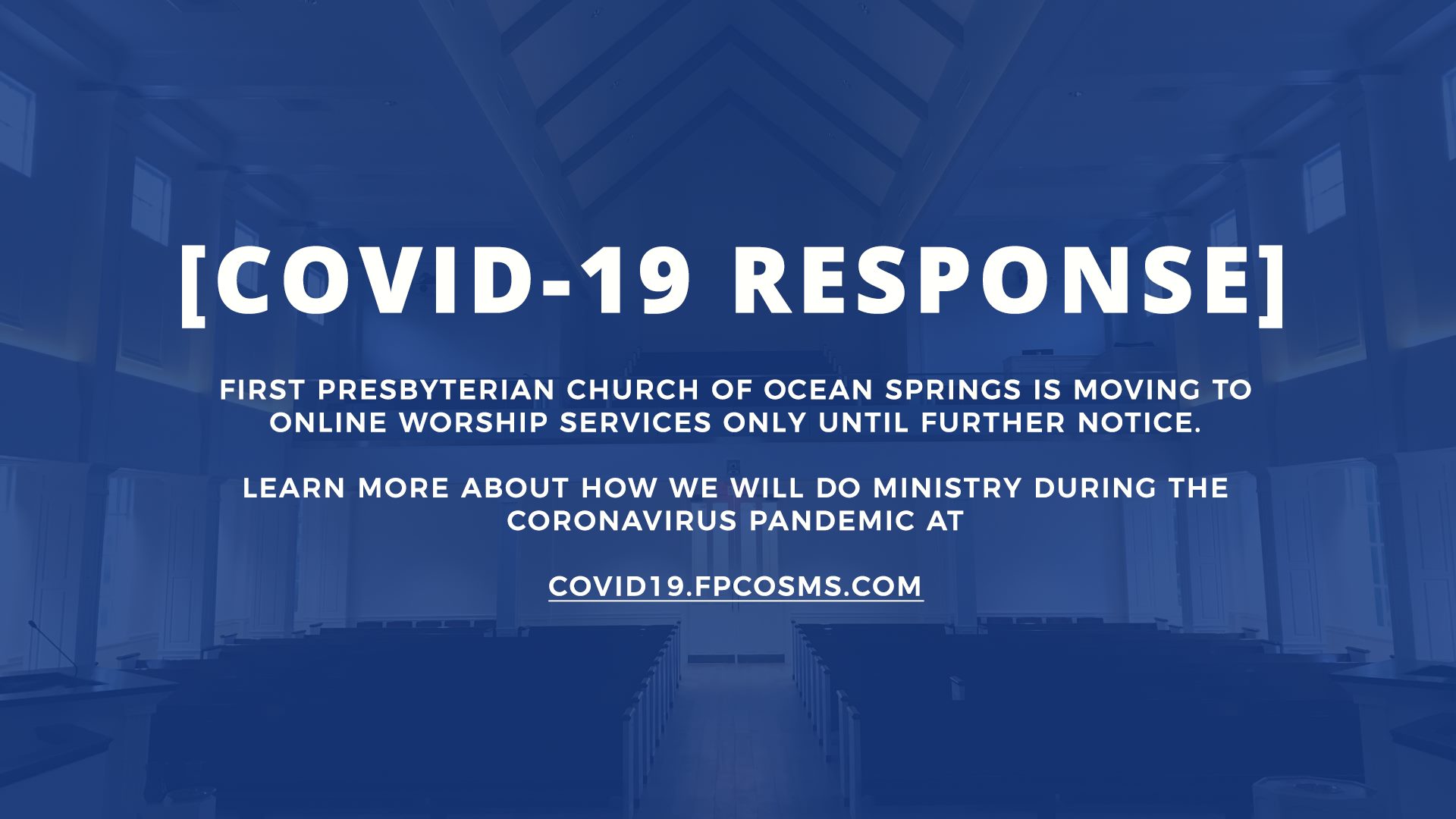 [COVID-19 RESPONSE]

FIRST PRESBYTERIAN CHURCH OF OCEAN SPRINGS IS MOVING TO ONLINE WORSHIP SERVICES ONLY UNTIL FURTHER NOTICE.

LEARN MORE ABOUT HOW WE WILL DO MINISTRY DURING THE CORONAVIRUS PANDEMIC AT

COVID19.FPCOSMS.COM